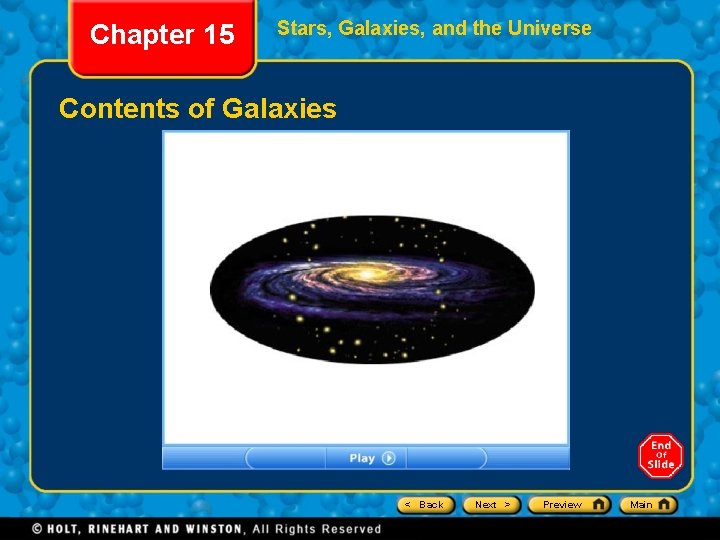 Chapter 15

Stars, Galaxies, and the Universe

Contents of Galaxies

Play

End Of Slide

< Back

Next >

Preview

Main

© HOLT, RINEHART AND WINSTON, All Rights Reserved